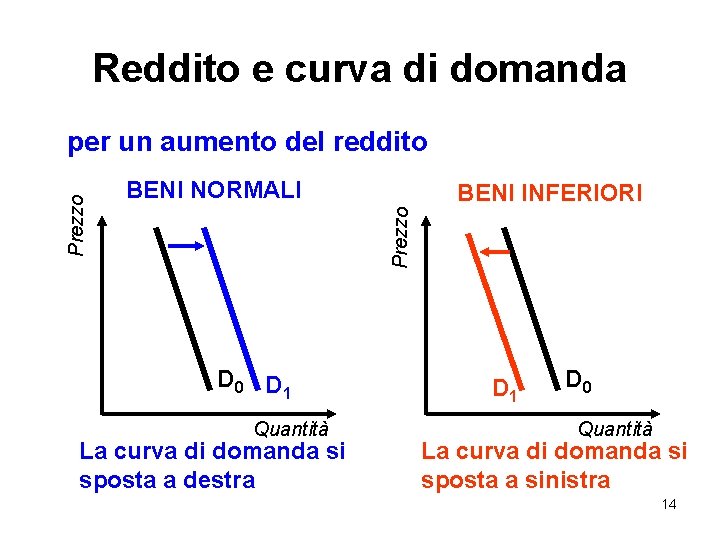 Reddito e curva di domanda

per un aumento del reddito

BENI NORMALI

Prezzo

$D_0$ $D_1$

Quantità

La curva di domanda si sposta a destra

BENI INFERIORI

Prezzo

$D_1$ $D_0$

Quantità

La curva di domanda si sposta a sinistra

14